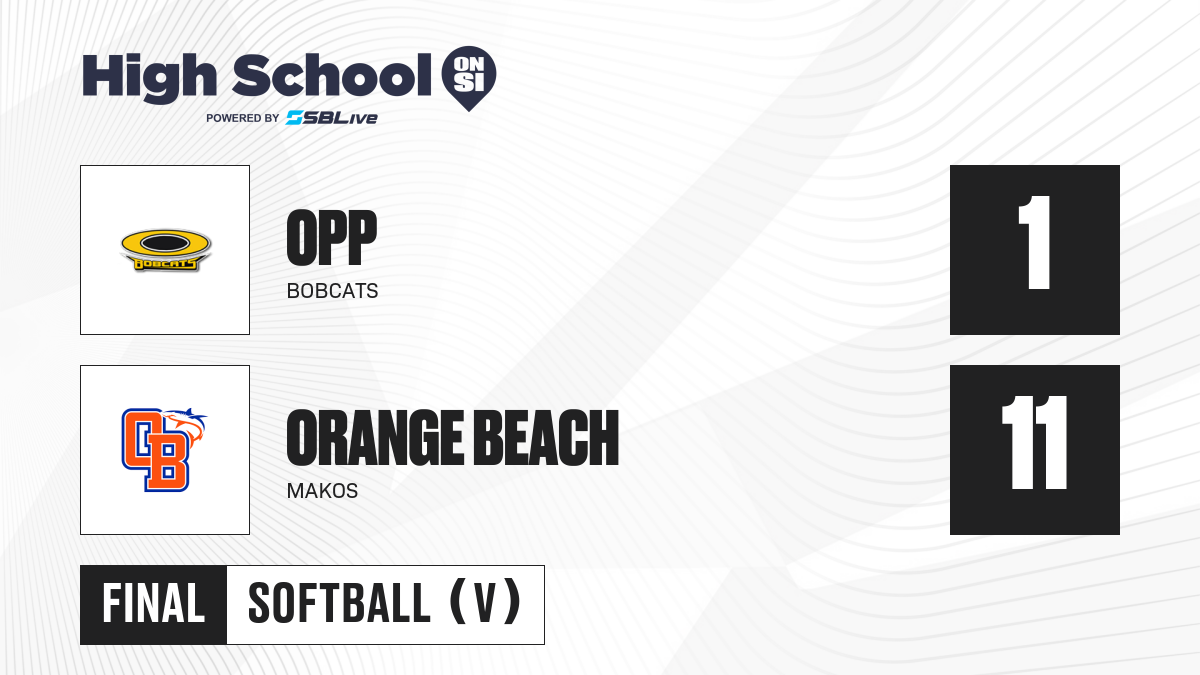 High School ON SI
POWERED BY SBLive

BOBCATS

OPP
BOBCATS

1

OB

ORANGE BEACH
MAKOS

11

FINAL SOFTBALL (V)